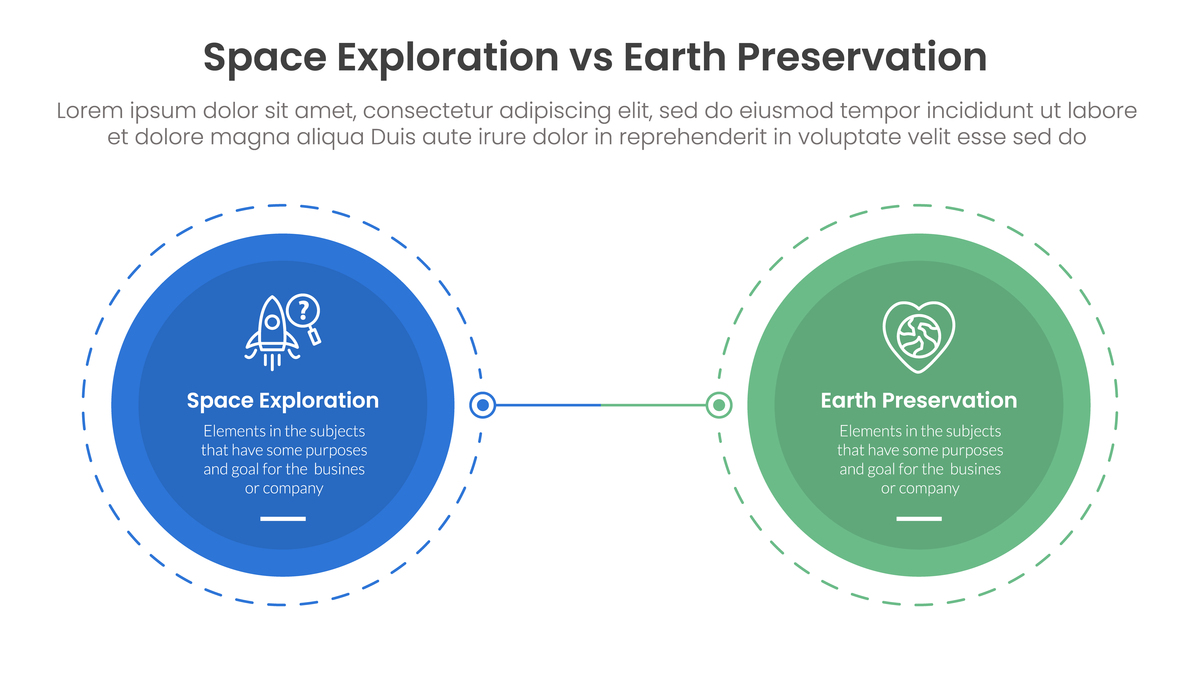 Space Exploration vs Earth Preservation

Lorem ipsum dolor sit amet, consectetur adipiscing elit, sed do eiusmod tempor incididunt ut labore et dolore magna aliqua Duis aute irure dolor in reprehenderit in voluptate velit esse sed do

?

Space Exploration

Elements in the subjects that have some purposes and goal for the busines or company

Earth Preservation

Elements in the subjects that have some purposes and goal for the busines or company